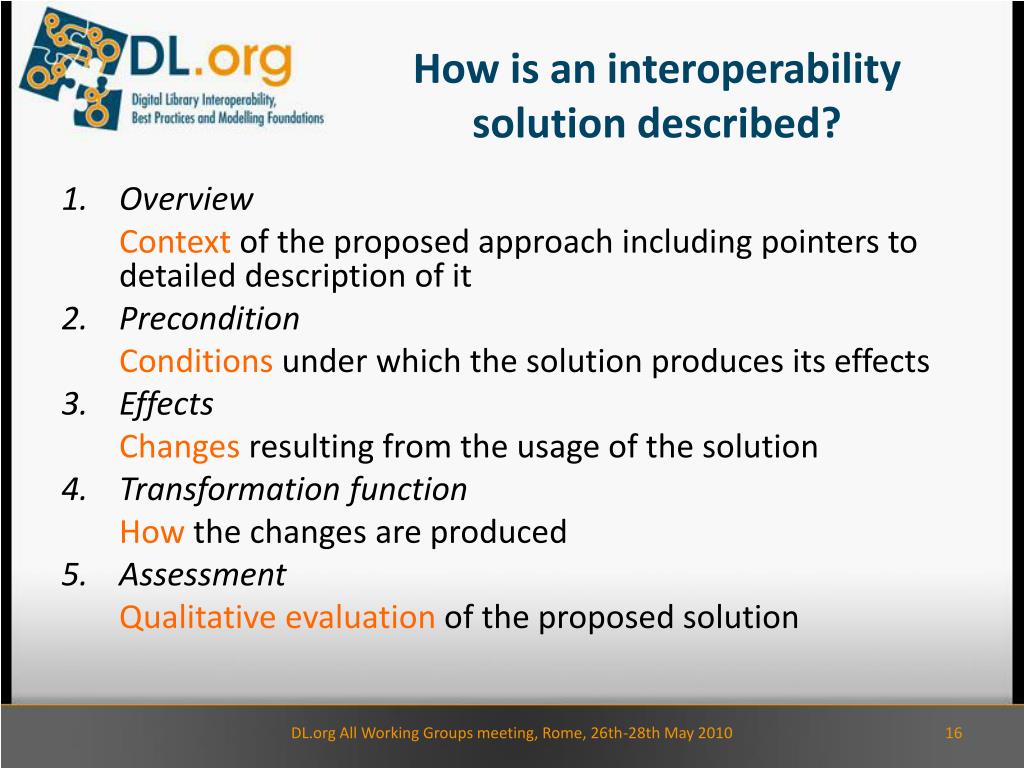 DL.org
Digital Library Interoperability, Best Practices and Modelling Foundations

How is an interoperability solution described?

1. Overview
Context of the proposed approach including pointers to detailed description of it
2. Precondition
Conditions under which the solution produces its effects
3. Effects
Changes resulting from the usage of the solution
4. Transformation function
How the changes are produced
5. Assessment
Qualitative evaluation of the proposed solution

DL.org All Working Groups meeting, Rome, 26th-28th May 2010

16